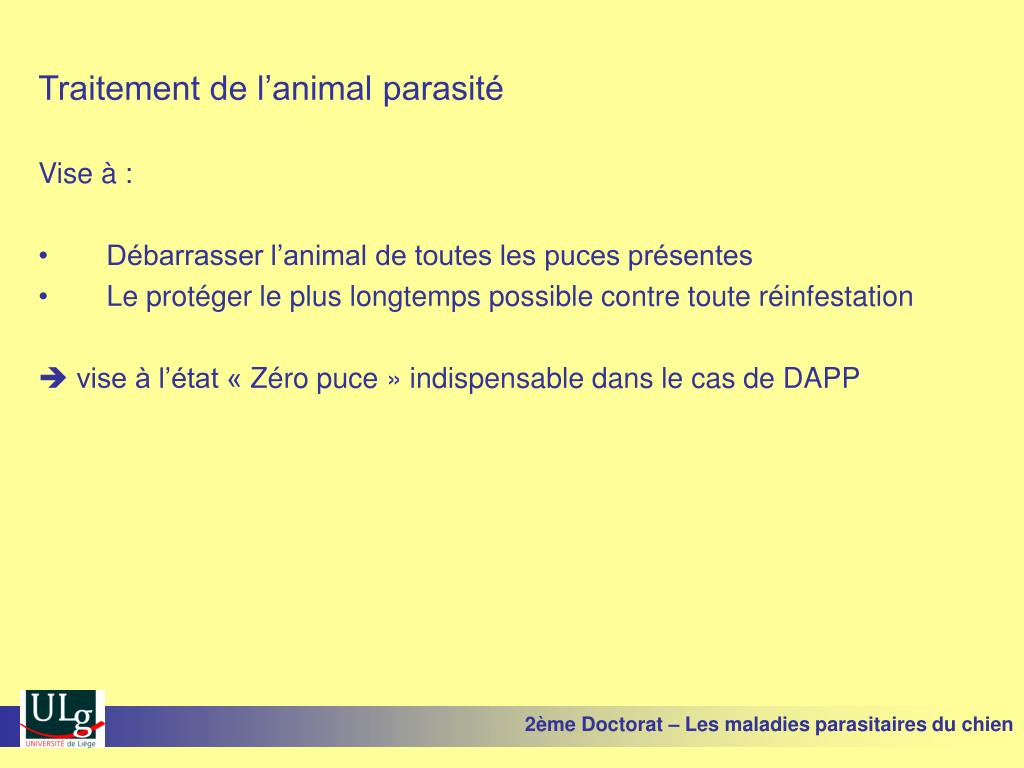 Traitement de l’animal parasité

Vise à :

• Débarrasser l’animal de toutes les puces présentes
• Le protéger le plus longtemps possible contre toute réinfestation

➔ vise à l’état « Zéro puce » indispensable dans le cas de DAPP

ULg
UNIVERSITÉ de Liège

2ème Doctorat – Les maladies parasitaires du chien